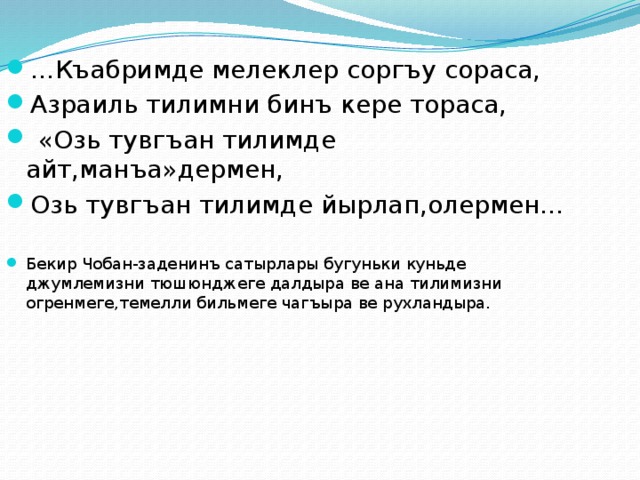 …Къабримде мелеклер соргъу сораса,
Азраиль тилимни бинъ кере тораса,
«Озь тувгъан тилимде айт,манъа»дермен,
Озь тувгъан тилимде йырлап,олермен…

Бекир Чобан-заденинъ сатырлары бугуньки куньде джумлемизни тюшюнджеге далдыра ве ана тилимизни огренмеге,темелли бильмеге чагъыра ве рухландыра.